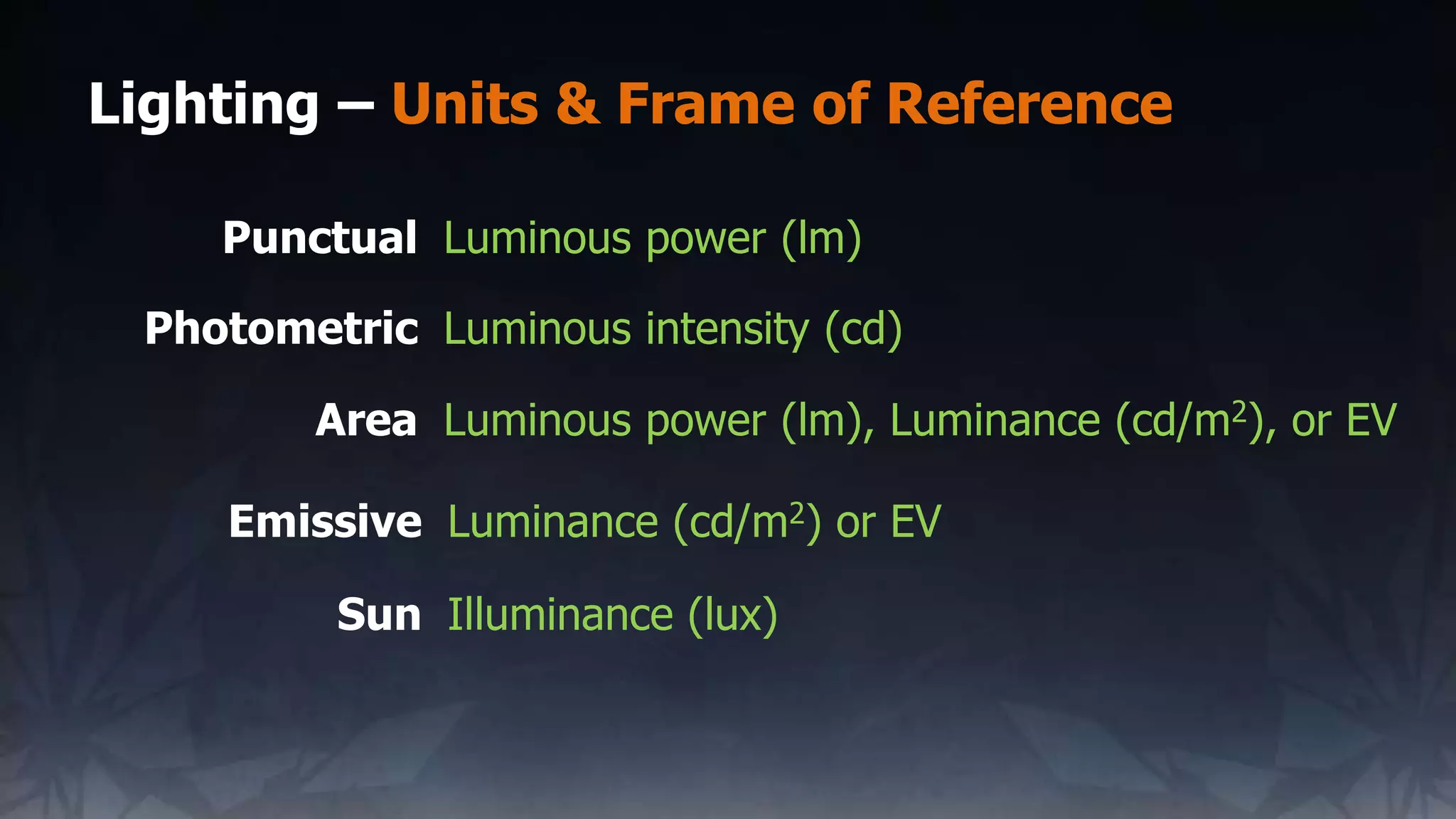 Lighting – Units & Frame of Reference

Punctual Luminous power (lm)

Photometric Luminous intensity (cd)

Area Luminous power (lm), Luminance ($cd/m^2$), or EV

Emissive Luminance ($cd/m^2$) or EV

Sun Illuminance (lux)